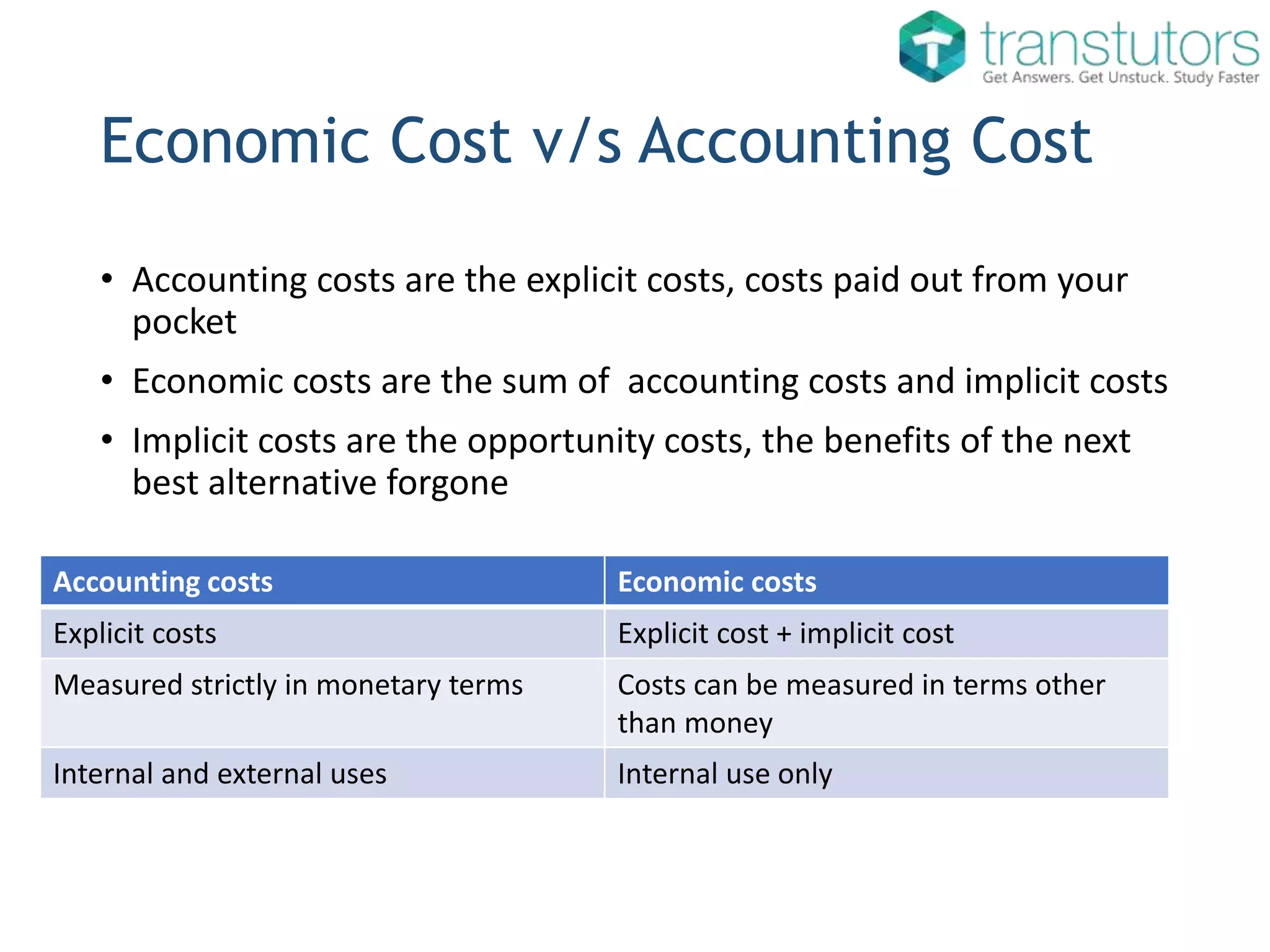 transtutors
Get Answers. Get Unstuck. Study Faster

Economic Cost v/s Accounting Cost

• Accounting costs are the explicit costs, costs paid out from your pocket
• Economic costs are the sum of accounting costs and implicit costs
• Implicit costs are the opportunity costs, the benefits of the next best alternative forgone

| Accounting costs | Economic costs |
|---|---|
| Explicit costs | Explicit cost + implicit cost |
| Measured strictly in monetary terms | Costs can be measured in terms other than money |
| Internal and external uses | Internal use only |